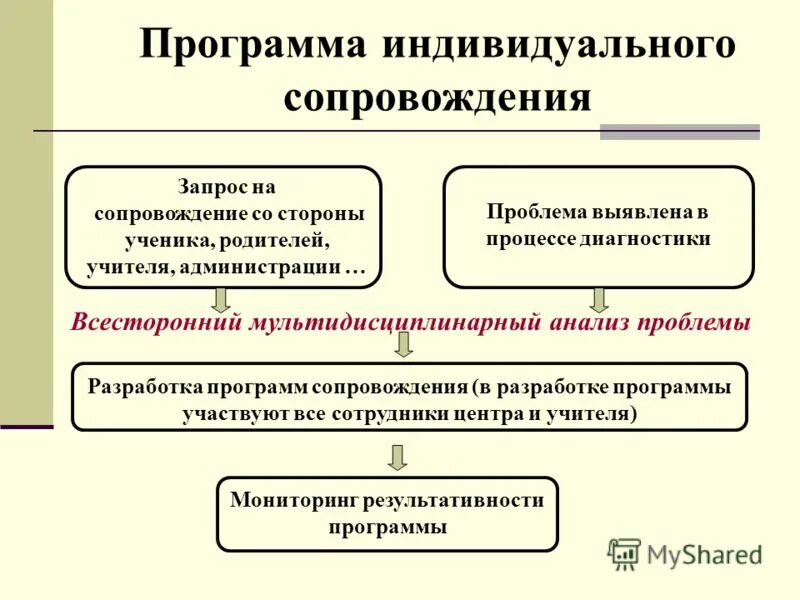 Программа индивидуального сопровождения

Запрос на сопровождение со стороны ученика, родителей, учителя, администрации …

Проблема выявлена в процессе диагностики

Всесторонний мультидисциплинарный анализ проблемы

Разработка программ сопровождения (в разработке программы участвуют все сотрудники центра и учителя)

Мониторинг результативности программы

MyShared